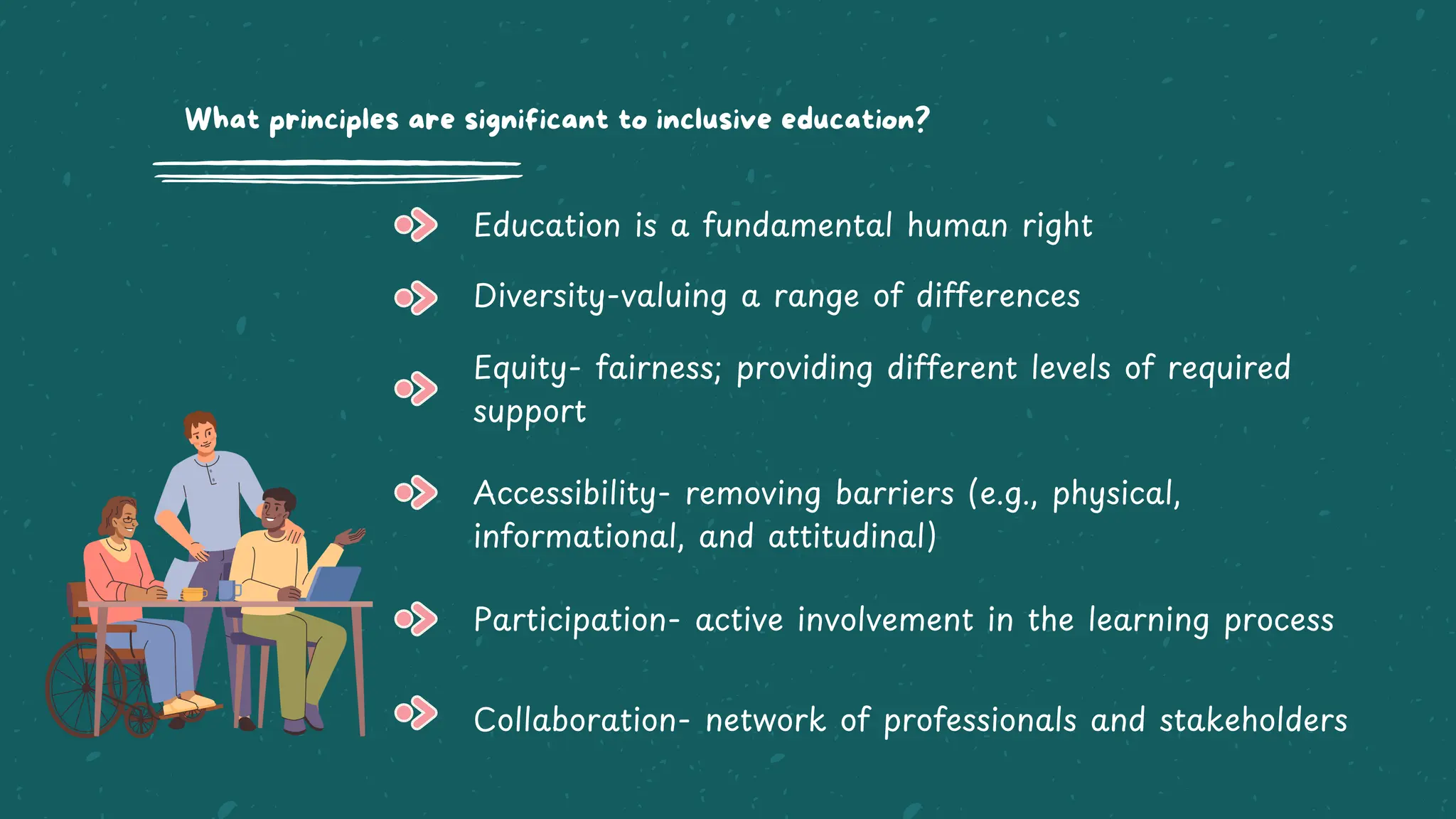 What principles are significant to inclusive education?

Education is a fundamental human right

Diversity-valuing a range of differences

Equity- fairness; providing different levels of required support

Accessibility- removing barriers (e.g., physical, informational, and attitudinal)

Participation- active involvement in the learning process

Collaboration- network of professionals and stakeholders